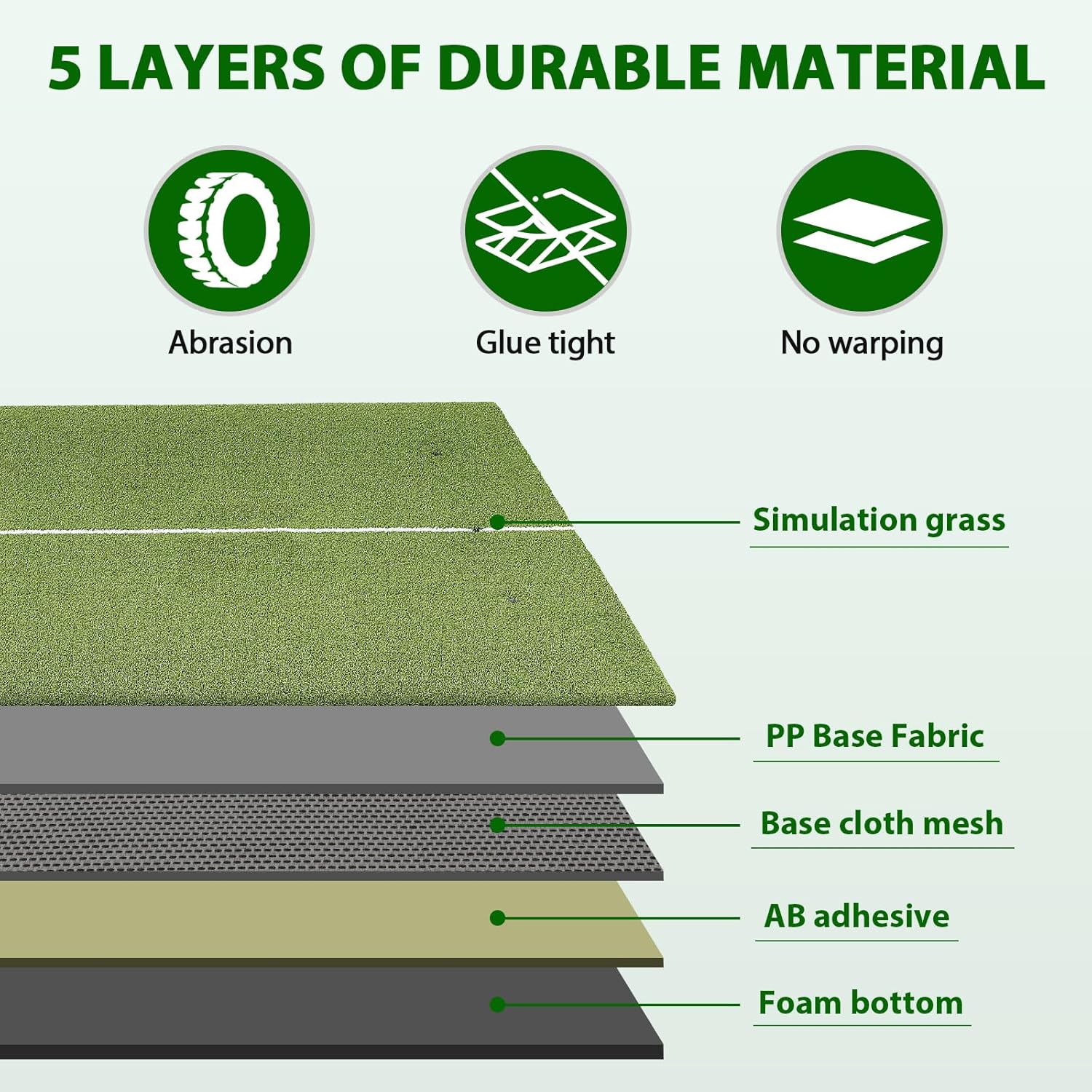 5 LAYERS OF DURABLE MATERIAL

Abrasion

Glue tight

No warping

Simulation grass

PP Base Fabric

Base cloth mesh

AB adhesive

Foam bottom